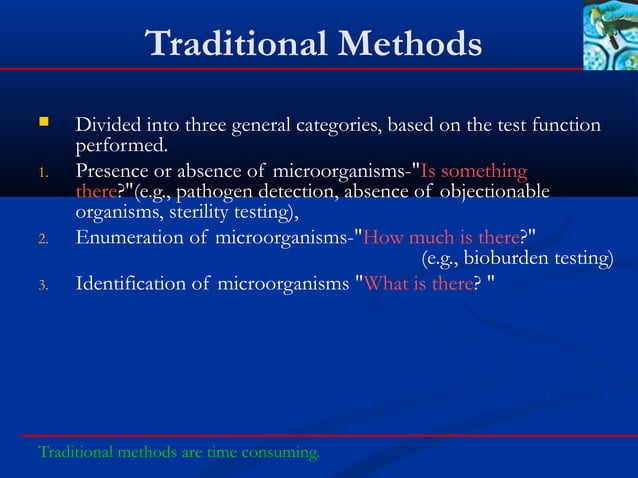 Traditional Methods

Divided into three general categories, based on the test function performed.

1. Presence or absence of microorganisms-"Is something there?"(e.g., pathogen detection, absence of objectionable organisms, sterility testing),

2. Enumeration of microorganisms-"How much is there?" (e.g., bioburden testing)

3. Identification of microorganisms "What is there? "

Traditional methods are time consuming.